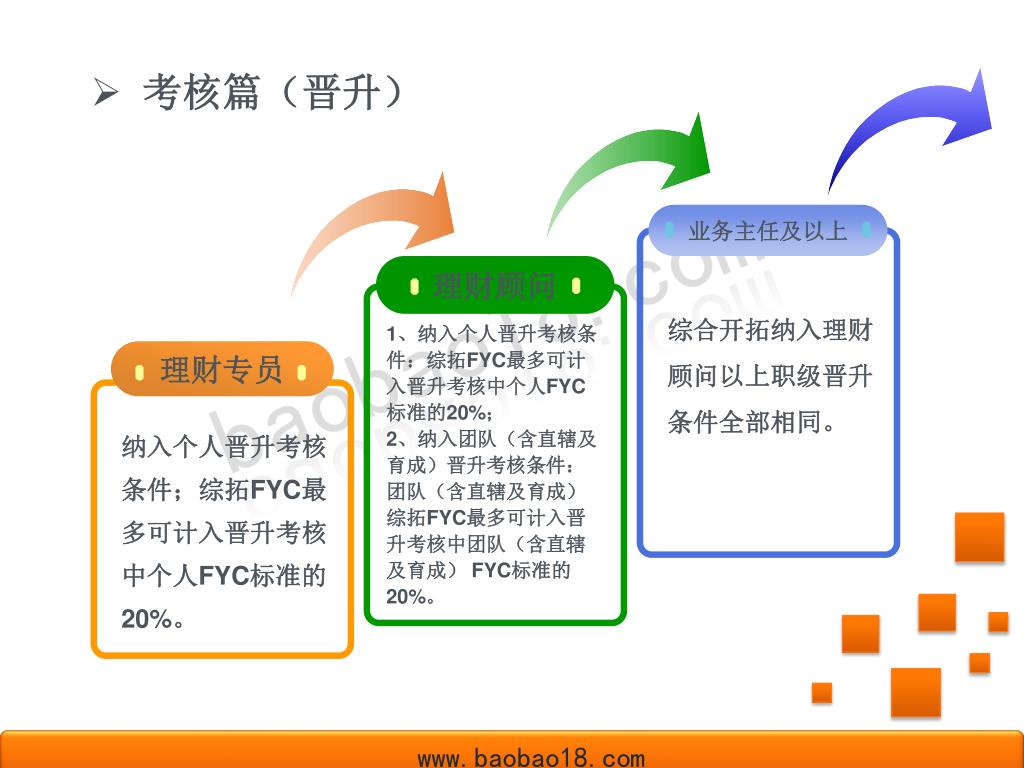 ➢ 考核篇（晋升）

理财专员

纳入个人晋升考核条件；综拓FYC最多可计入晋升考核中个人FYC标准的20%。

理财顾问

1、纳入个人晋升考核条件：综拓FYC最多可计入晋升考核中个人FYC标准的20%；
2、纳入团队（含直辖及育成）晋升考核条件：团队（含直辖及育成）综拓FYC最多可计入晋升考核中团队（含直辖及育成） FYC标准的20%。

业务主任及以上

综合开拓纳入理财顾问以上职级晋升条件全部相同。

baobao18.com

www.baobao18.com